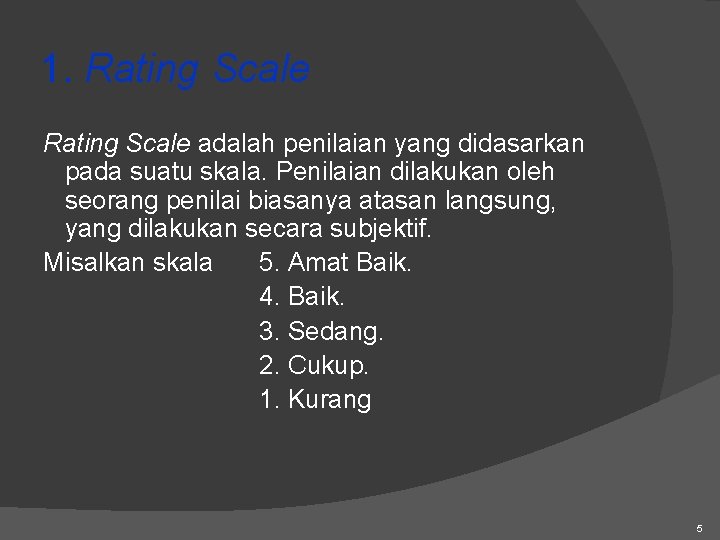 1. Rating Scale

Rating Scale adalah penilaian yang didasarkan pada suatu skala. Penilaian dilakukan oleh seorang penilai biasanya atasan langsung, yang dilakukan secara subjektif.

Misalkan skala 5. Amat Baik.
4. Baik.
3. Sedang.
2. Cukup.
1. Kurang

5